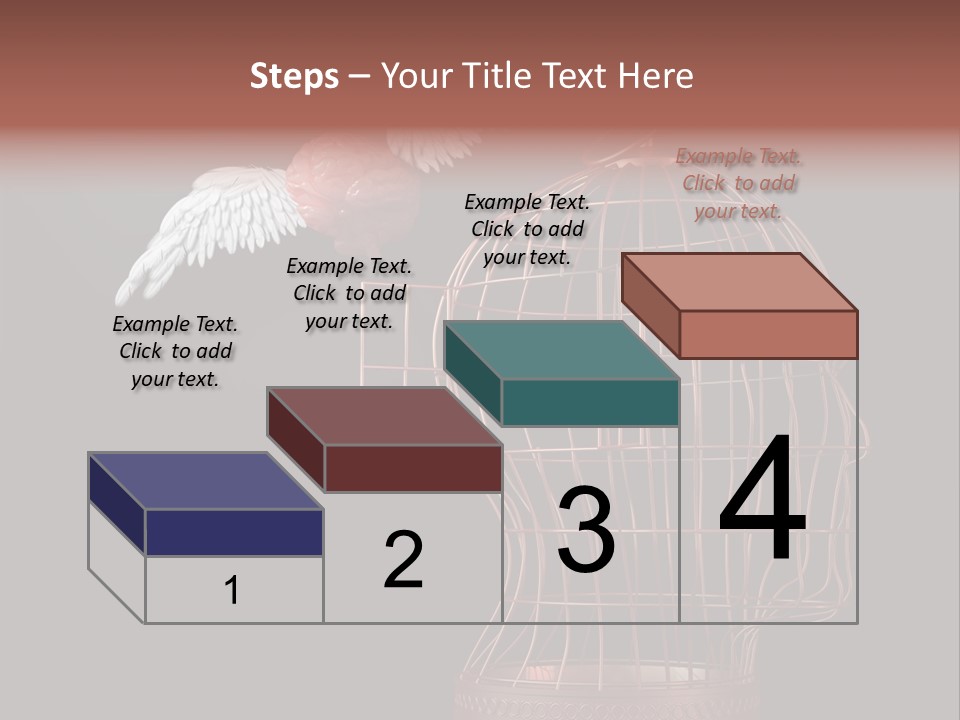 Steps – Your Title Text Here

Example Text. Click to add your text.

Example Text. Click to add your text.

Example Text. Click to add your text.

Example Text. Click to add your text.

1

2

3

4